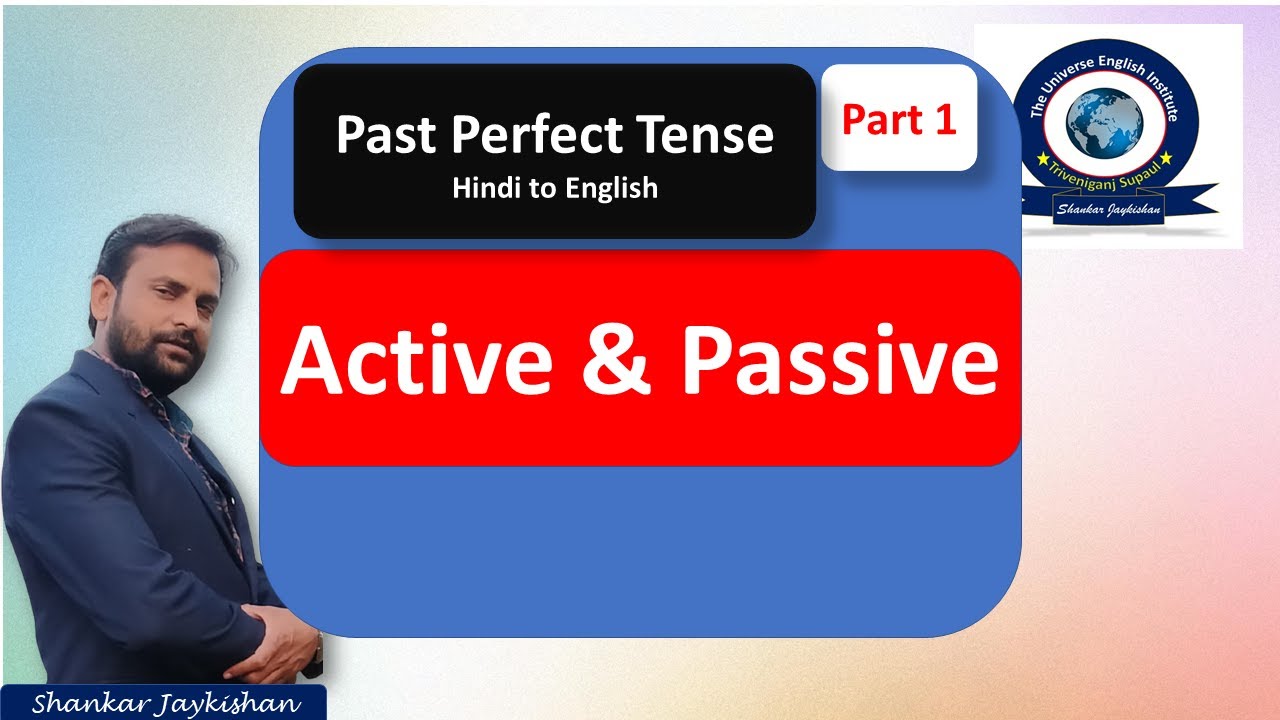 Past Perfect Tense
Hindi to English

Part 1

The Universe English Institute
Triveniganj Supaul
Shankar Jaykishan

Active & Passive

Shankar Jaykishan